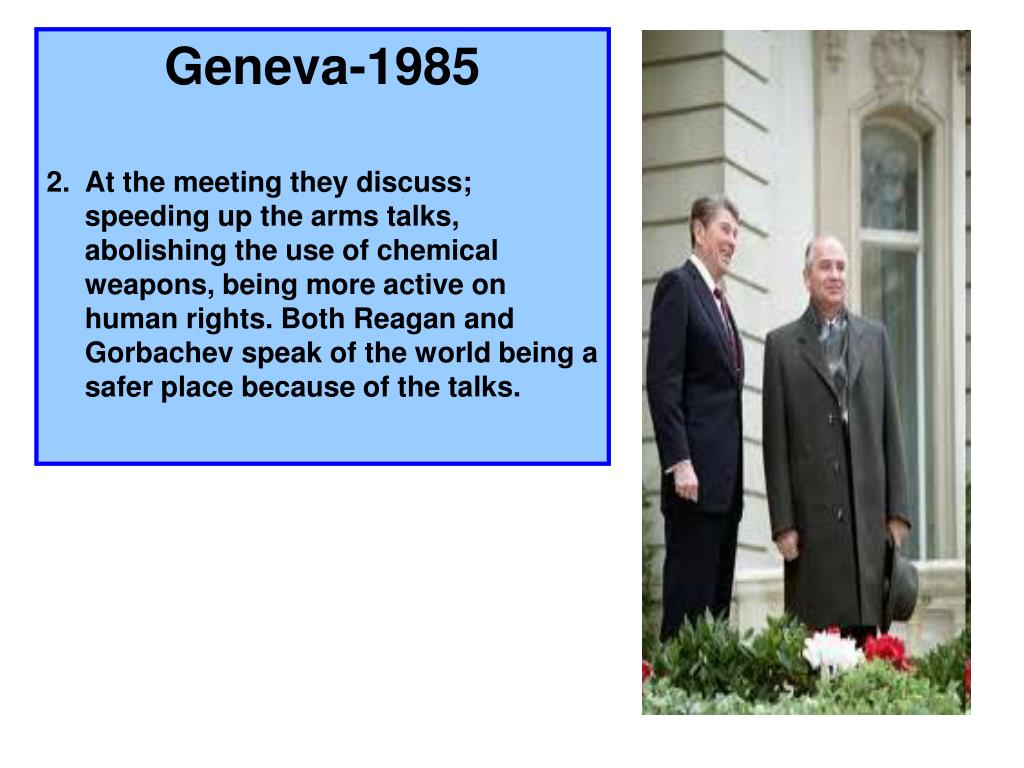 Geneva-1985

2. At the meeting they discuss; speeding up the arms talks, abolishing the use of chemical weapons, being more active on human rights. Both Reagan and Gorbachev speak of the world being a safer place because of the talks.